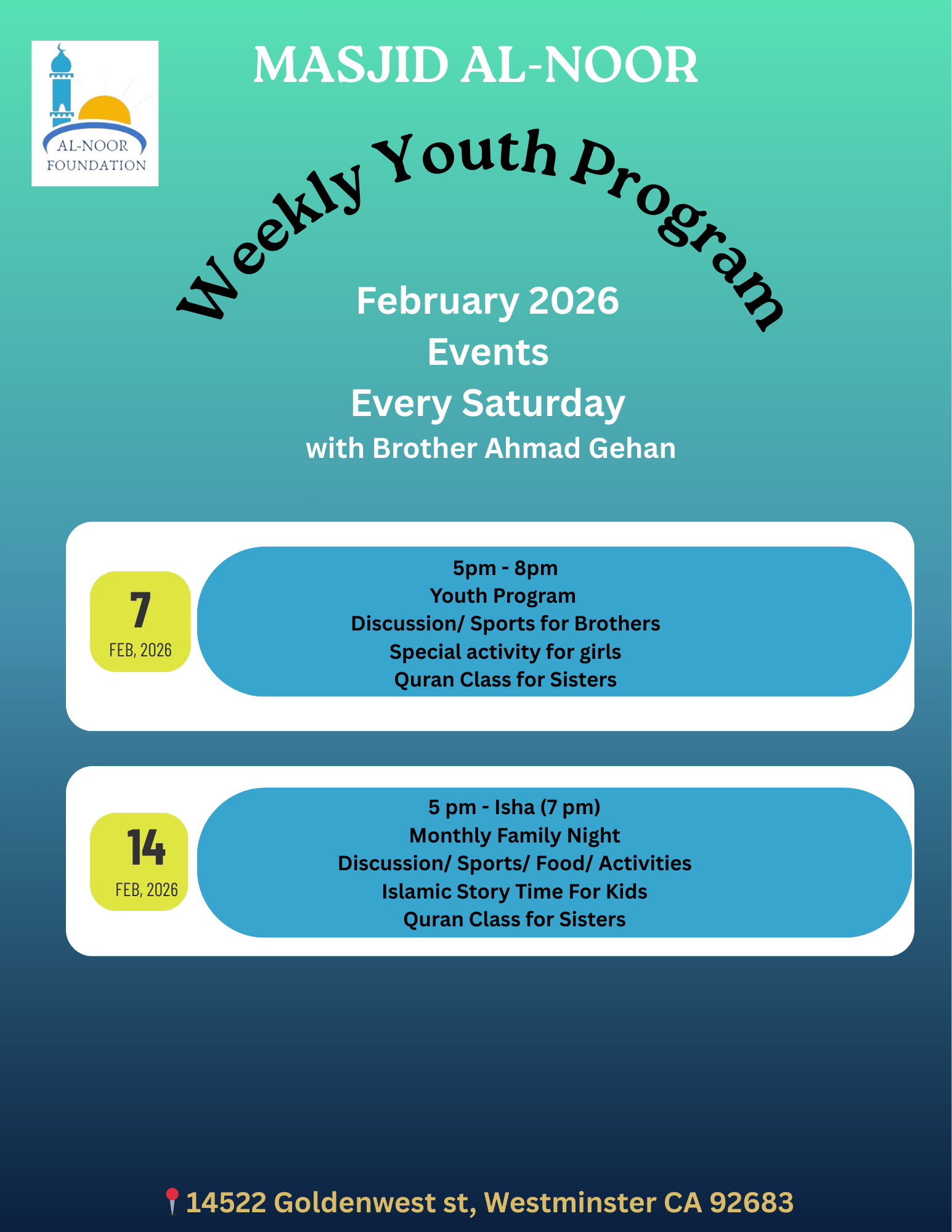 AL-NOOR FOUNDATION

MASJID AL-NOOR

Weekly Youth Program

February 2026
Events
Every Saturday
with Brother Ahmad Gehan

7
FEB, 2026

5pm - 8pm
Youth Program
Discussion/ Sports for Brothers
Special activity for girls
Quran Class for Sisters

14
FEB, 2026

5 pm - Isha (7 pm)
Monthly Family Night
Discussion/ Sports/ Food/ Activities
Islamic Story Time For Kids
Quran Class for Sisters

14522 Goldenwest st, Westminster CA 92683